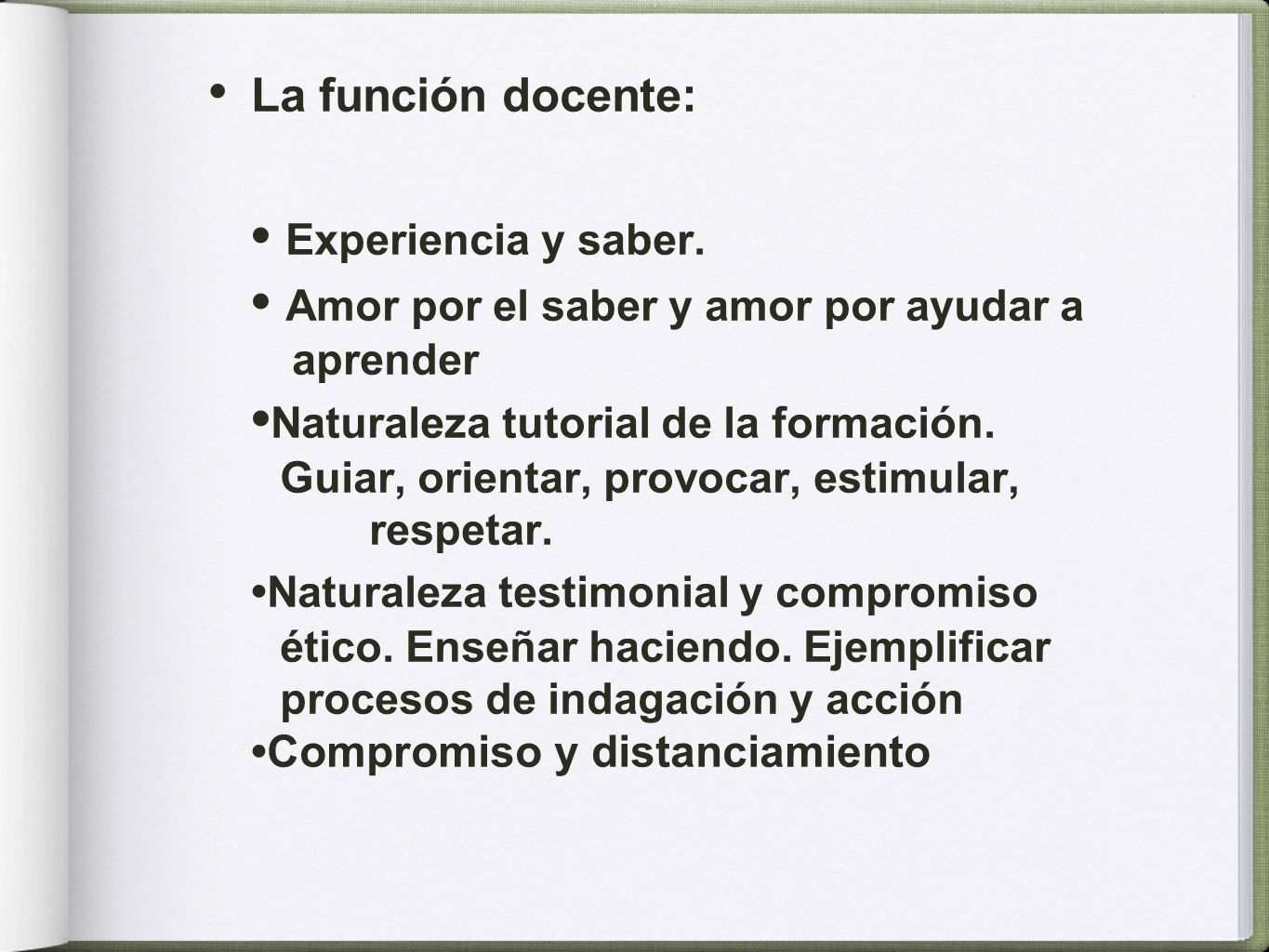 • La función docente:

• Experiencia y saber.

• Amor por el saber y amor por ayudar a aprender

•Naturaleza tutorial de la formación. Guiar, orientar, provocar, estimular, respetar.

•Naturaleza testimonial y compromiso ético. Enseñar haciendo. Ejemplificar procesos de indagación y acción

•Compromiso y distanciamiento